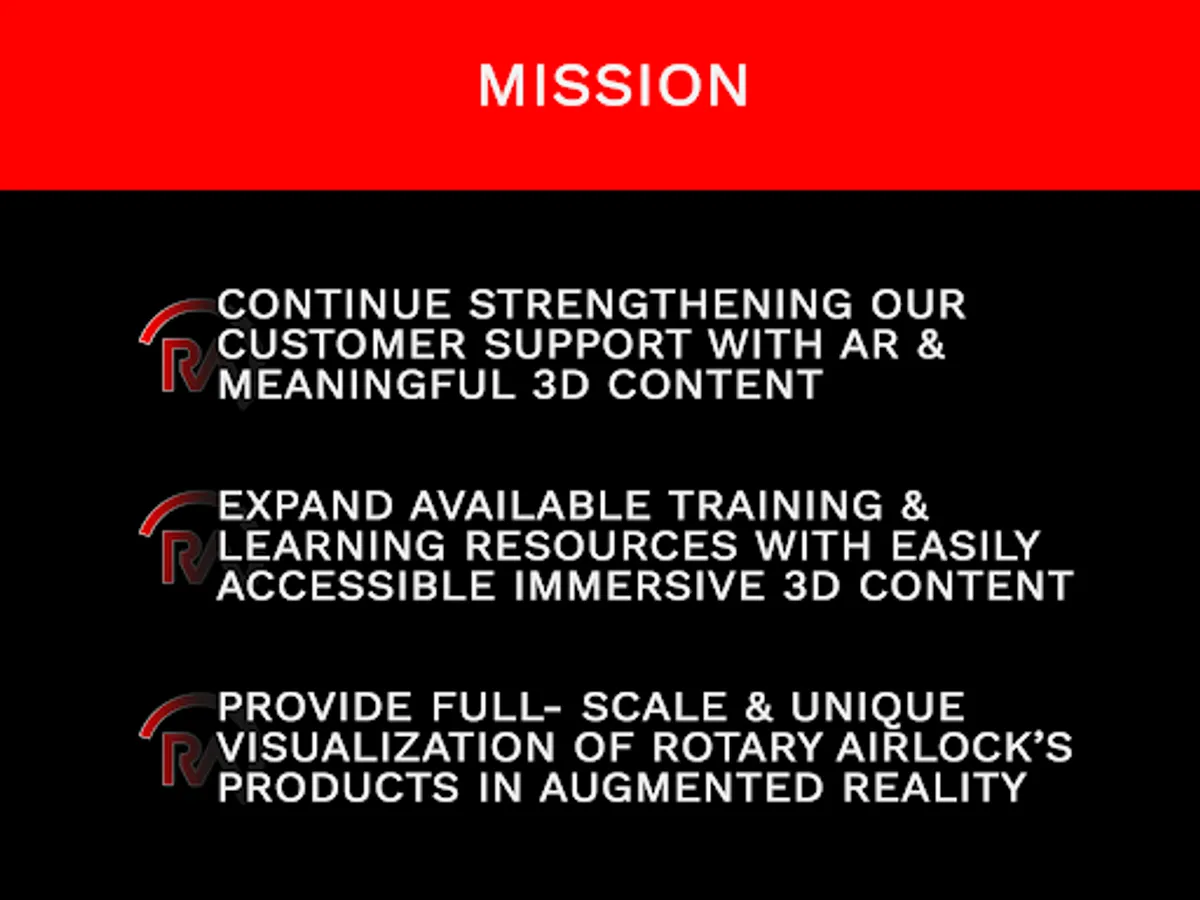 MISSION

CONTINUE STRENGTHENING OUR CUSTOMER SUPPORT WITH AR & MEANINGFUL 3D CONTENT

EXPAND AVAILABLE TRAINING & LEARNING RESOURCES WITH EASILY ACCESSIBLE IMMERSIVE 3D CONTENT

PROVIDE FULL- SCALE & UNIQUE VISUALIZATION OF ROTARY AIRLOCK'S PRODUCTS IN AUGMENTED REALITY